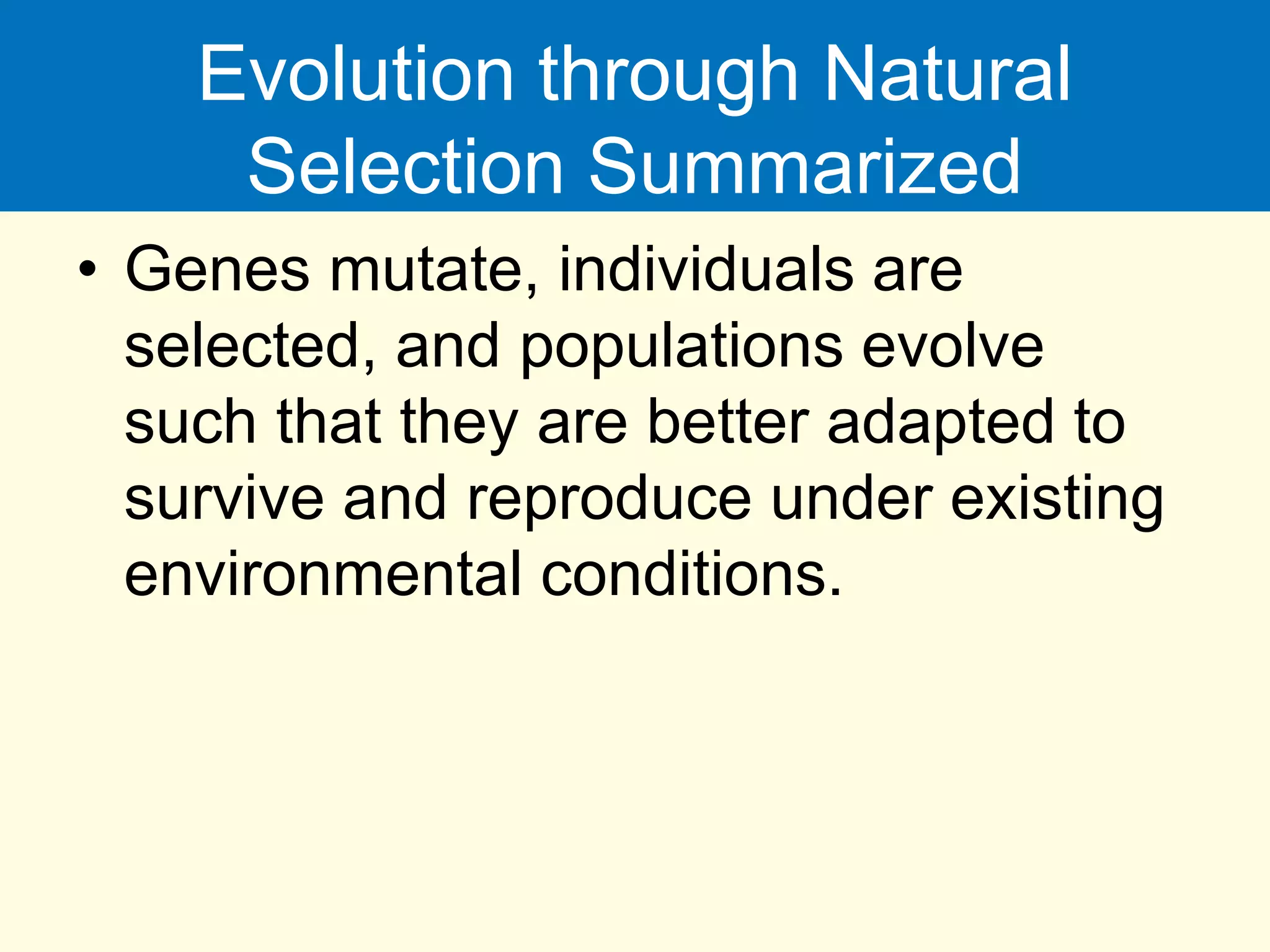 Evolution through Natural Selection Summarized

• Genes mutate, individuals are selected, and populations evolve such that they are better adapted to survive and reproduce under existing environmental conditions.